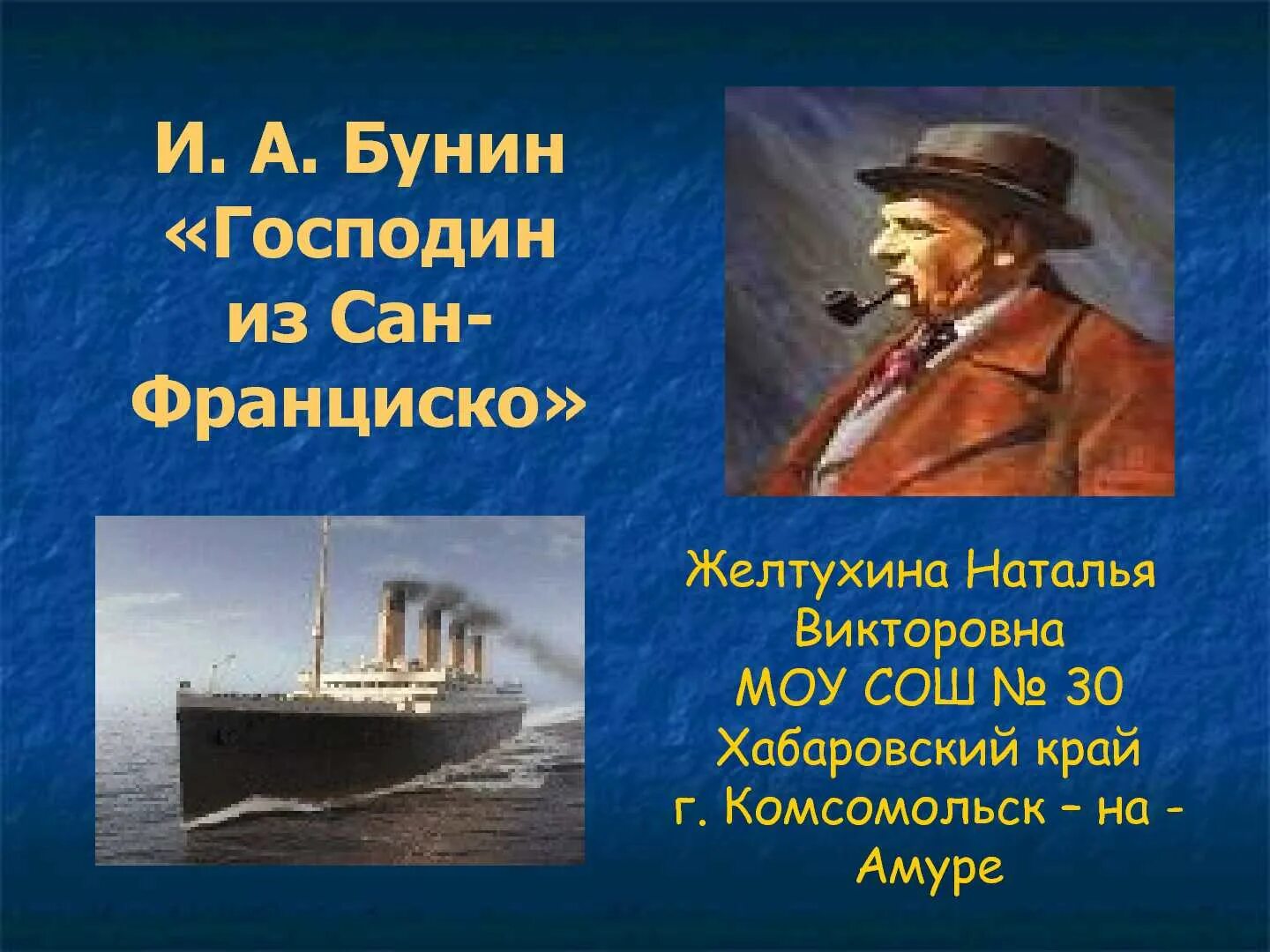 И. А. Бунин «Господин из Сан-Франциско»

Желтухина Наталья Викторовна
МОУ СОШ № 30
Хабаровский край
г. Комсомольск – на - Амуре